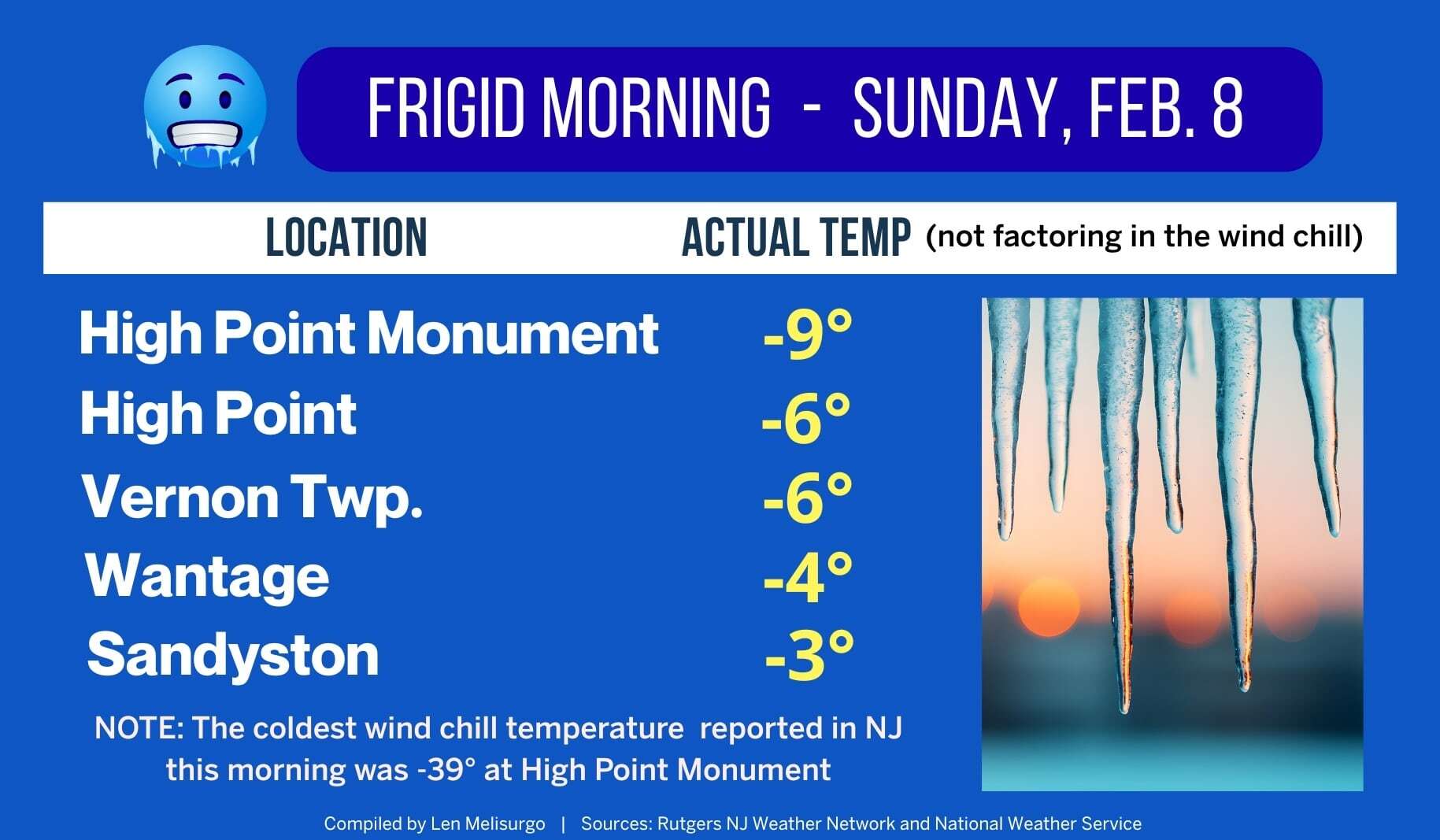 FRIGID MORNING - SUNDAY, FEB. 8

| LOCATION | ACTUAL TEMP (not factoring in the wind chill) |
|---|---|
| High Point Monument | -9° |
| High Point | -6° |
| Vernon Twp. | -6° |
| Wantage | -4° |
| Sandyston | -3° |

NOTE: The coldest wind chill temperature reported in NJ this morning was -39° at High Point Monument

Compiled by Len Melisurgo | Sources: Rutgers NJ Weather Network and National Weather Service